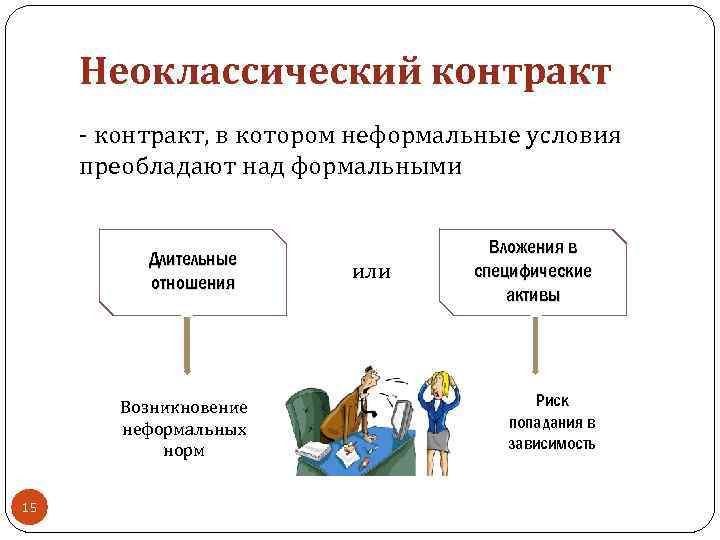 Неоклассический контракт

- контракт, в котором неформальные условия преобладают над формальными

Длительные отношения

или

Вложения в специфические активы

Возникновение неформальных норм

Риск попадания в зависимость

15